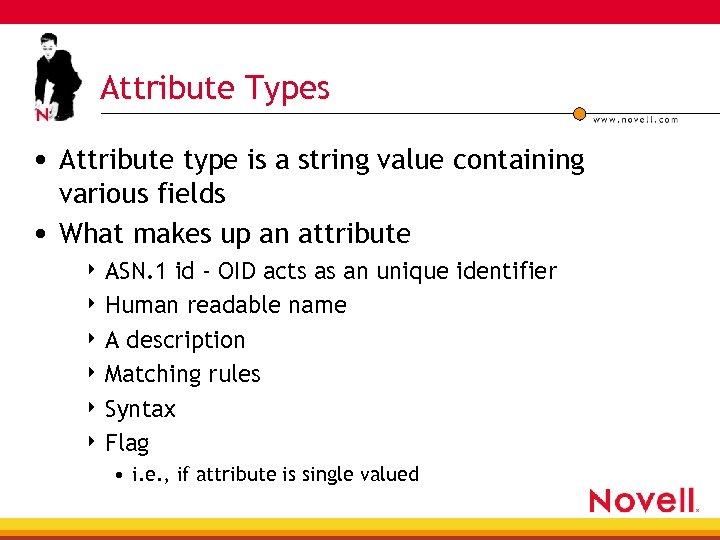 N

Attribute Types

www.novell.com

• Attribute type is a string value containing various fields
• What makes up an attribute
  ‣ ASN.1 id - OID acts as an unique identifier
  ‣ Human readable name
  ‣ A description
  ‣ Matching rules
  ‣ Syntax
  ‣ Flag
    • i.e., if attribute is single valued

Novell.